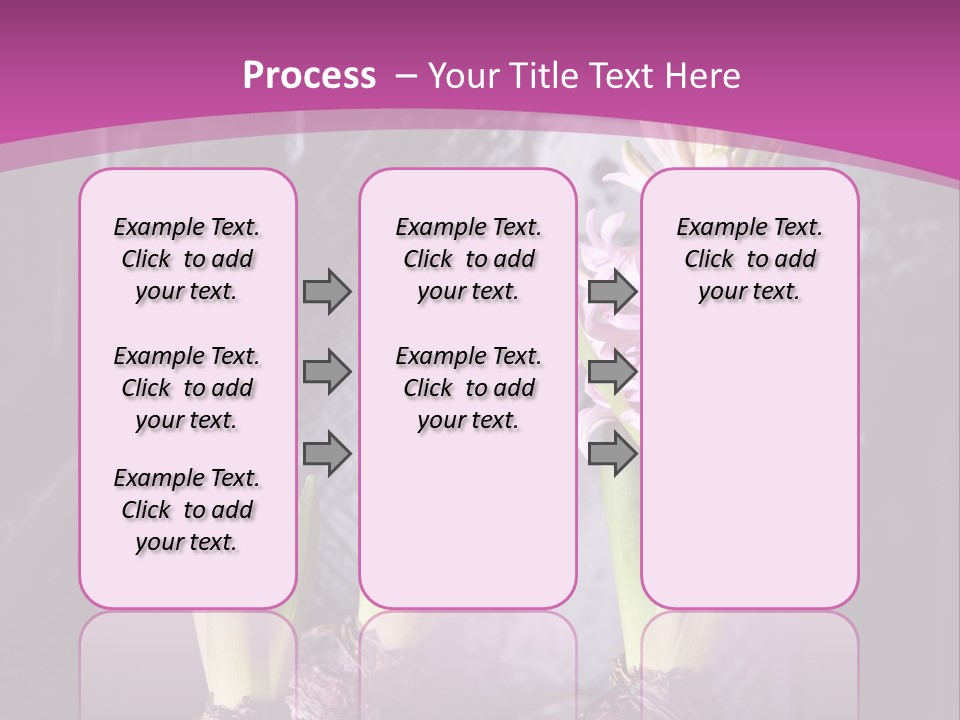 Process – Your Title Text Here

Example Text. Click to add your text.

Example Text. Click to add your text.

Example Text. Click to add your text.

Example Text. Click to add your text.

Example Text. Click to add your text.

Example Text. Click to add your text.